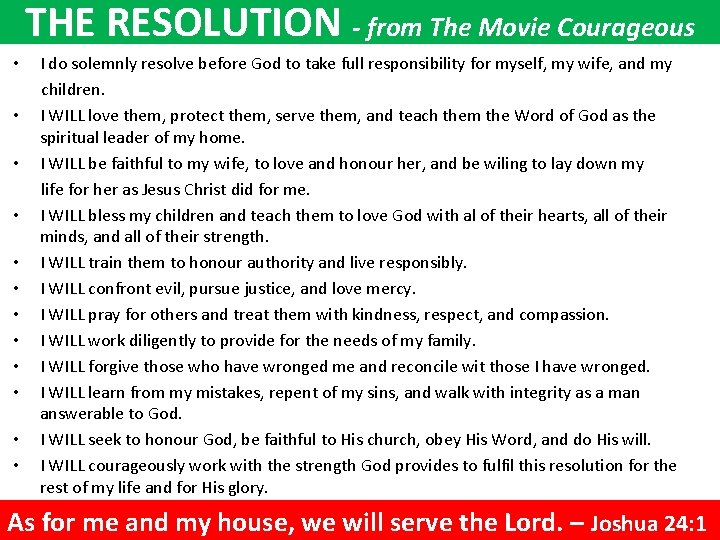 THE RESOLUTION - from The Movie Courageous

• I do solemnly resolve before God to take full responsibility for myself, my wife, and my children.
• I WILL love them, protect them, serve them, and teach them the Word of God as the spiritual leader of my home.
• I WILL be faithful to my wife, to love and honour her, and be wiling to lay down my life for her as Jesus Christ did for me.
• I WILL bless my children and teach them to love God with al of their hearts, all of their minds, and all of their strength.
• I WILL train them to honour authority and live responsibly.
• I WILL confront evil, pursue justice, and love mercy.
• I WILL pray for others and treat them with kindness, respect, and compassion.
• I WILL work diligently to provide for the needs of my family.
• I WILL forgive those who have wronged me and reconcile wit those I have wronged.
• I WILL learn from my mistakes, repent of my sins, and walk with integrity as a man answerable to God.
• I WILL seek to honour God, be faithful to His church, obey His Word, and do His will.
• I WILL courageously work with the strength God provides to fulfil this resolution for the rest of my life and for His glory.

As for me and my house, we will serve the Lord. – Joshua 24:1